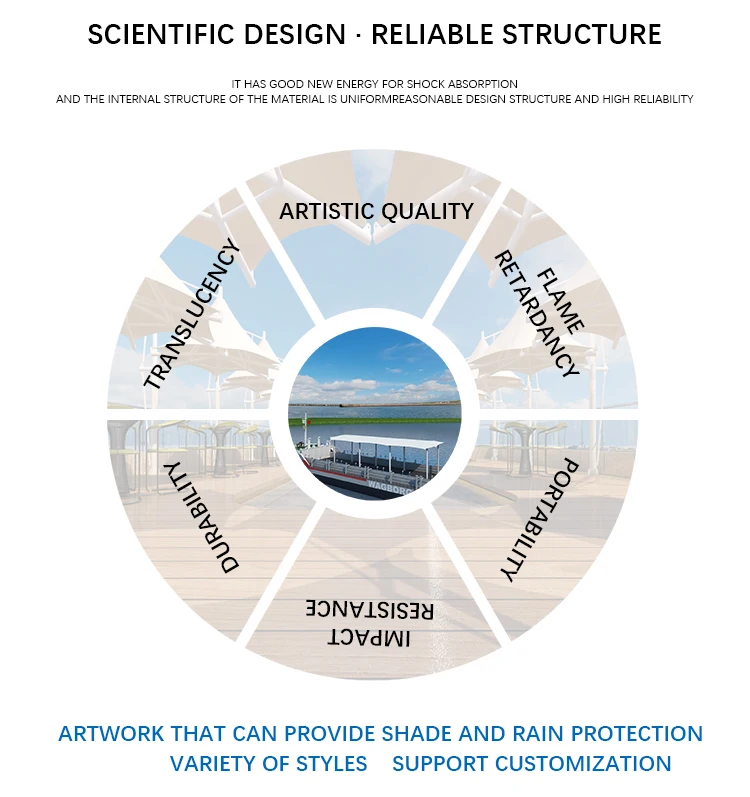 SCIENTIFIC DESIGN · RELIABLE STRUCTURE

IT HAS GOOD NEW ENERGY FOR SHOCK ABSORPTION
AND THE INTERNAL STRUCTURE OF THE MATERIAL IS UNIFORMREASONABLE DESIGN STRUCTURE AND HIGH RELIABILITY

ARTISTIC QUALITY

FLAME RETARDANCY

PORTABILITY

IMPACT RESISTANCE

DURABILITY

TRANSLUCENCY

WAGBORG

ARTWORK THAT CAN PROVIDE SHADE AND RAIN PROTECTION
VARIETY OF STYLES SUPPORT CUSTOMIZATION